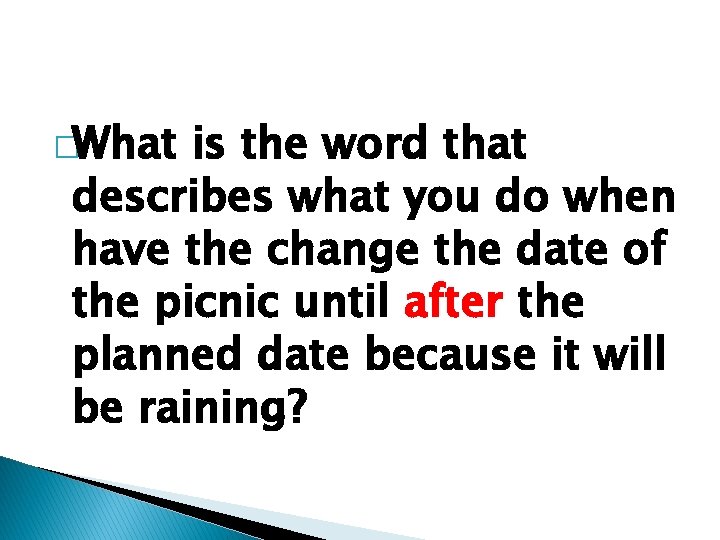 What is the word that describes what you do when have the change the date of the picnic until after the planned date because it will be raining?